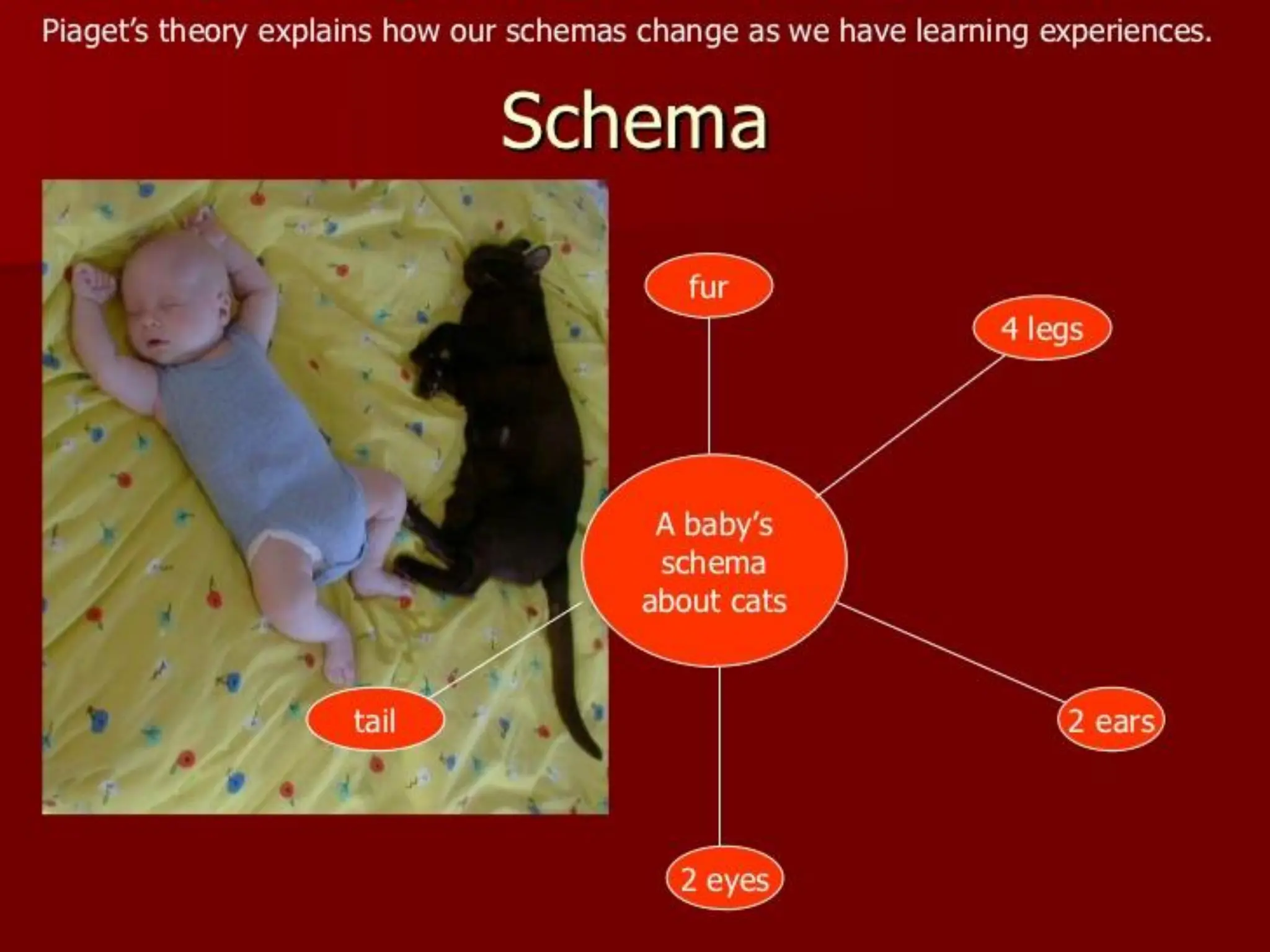 Piaget's theory explains how our schemas change as we have learning experiences.

Schema

fur

4 legs

A baby's schema about cats

tail

2 ears

2 eyes